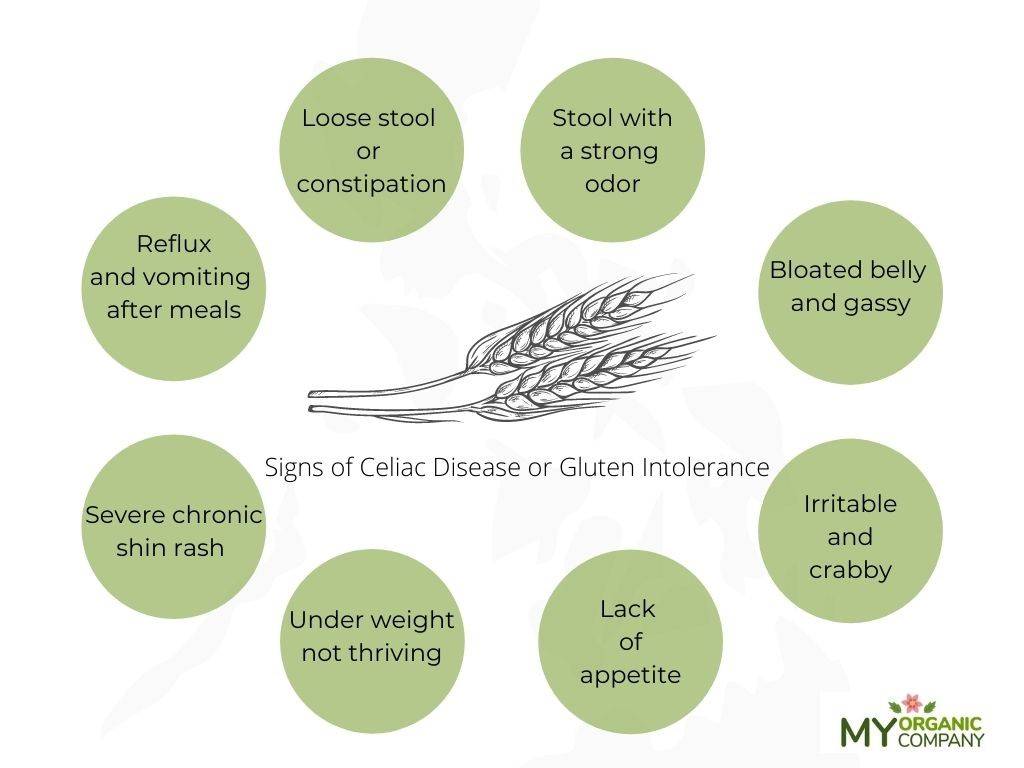 Loose stool or constipation

Stool with a strong odor

Reflux and vomiting after meals

Bloated belly and gassy

Signs of Celiac Disease or Gluten Intolerance

Severe chronic shin rash

Irritable and crabby

Under weight not thriving

Lack of appetite

MY ORGANIC COMPANY